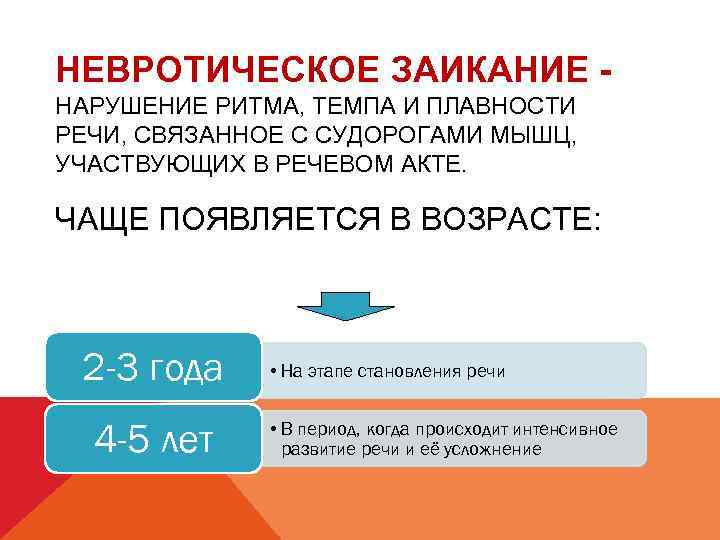 НЕВРОТИЧЕСКОЕ ЗАИКАНИЕ - НАРУШЕНИЕ РИТМА, ТЕМПА И ПЛАВНОСТИ РЕЧИ, СВЯЗАННОЕ С СУДОРОГАМИ МЫШЦ, УЧАСТВУЮЩИХ В РЕЧЕВОМ АКТЕ.

ЧАЩЕ ПОЯВЛЯЕТСЯ В ВОЗРАСТЕ:

2-3 года

• На этапе становления речи

4-5 лет

• В период, когда происходит интенсивное развитие речи и её усложнение